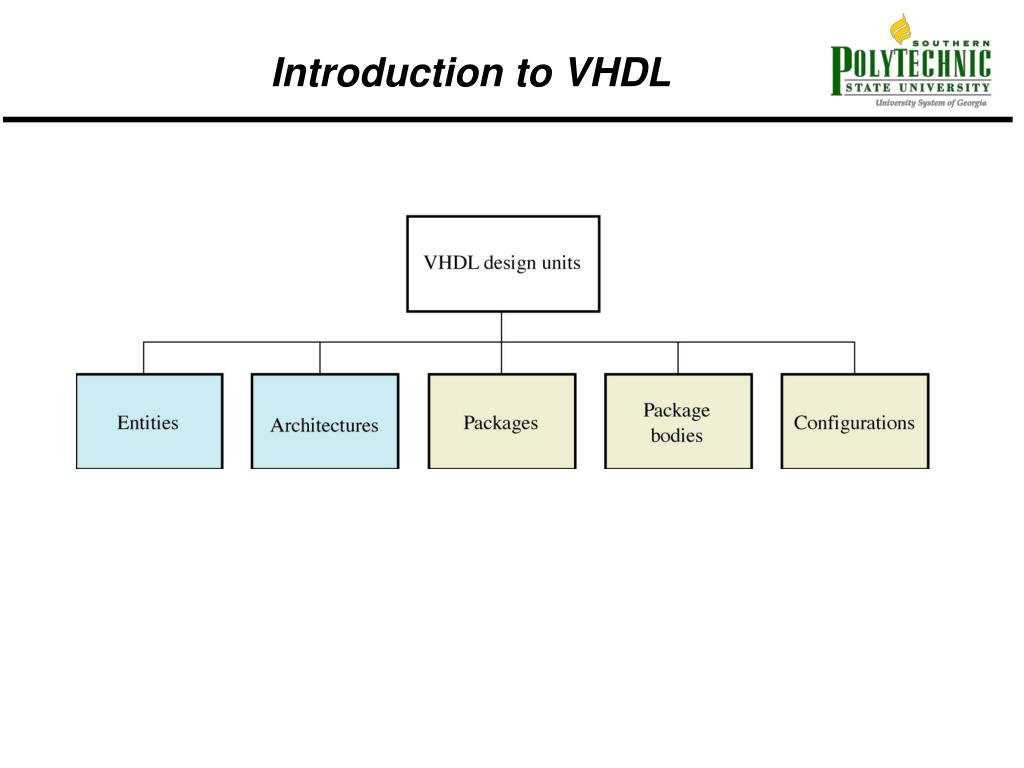 Introduction to VHDL

SOUTHERN POLYTECHNIC STATE UNIVERSITY
University System of Georgia

VHDL design units

Entities

Architectures

Packages

Package bodies

Configurations